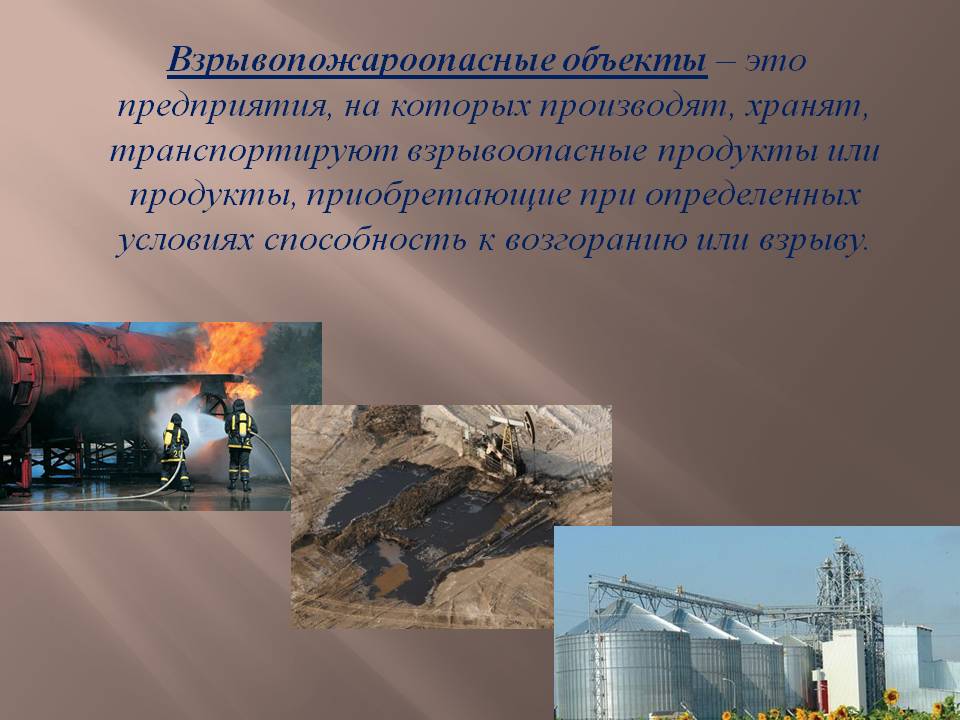 Взрывопожароопасные объекты – это предприятия, на которых производят, хранят, транспортируют взрывоопасные продукты или продукты, приобретающие при определенных условиях способность к возгоранию или взрыву.